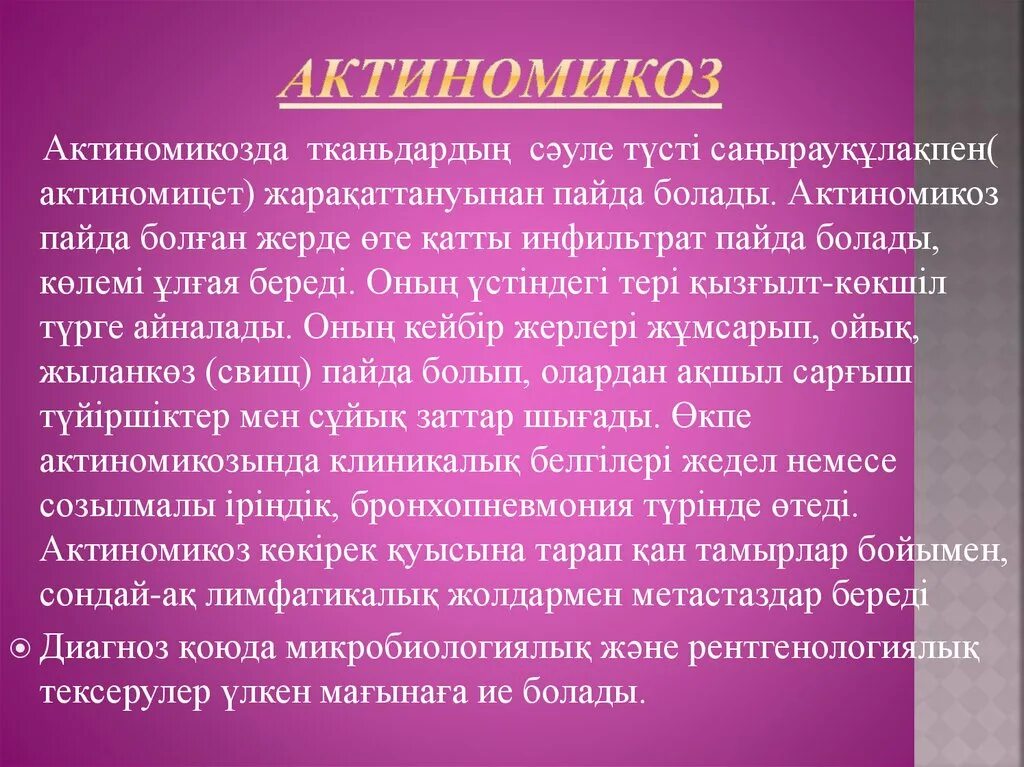 АКТИНОМИКОЗ

Актиномикозда тканьдардың сәуле түсті саңырауқұлақпен( актиномицет) жарақаттануынан пайда болады. Актиномикоз пайда болған жерде өте қатты инфильтрат пайда болады, көлемі ұлғая береді. Оның үстіндегі тері қызғылт-көкшіл түрге айналады. Оның кейбір жерлері жұмсарып, ойық, жыланкөз (свищ) пайда болып, олардан ақшыл сарғыш түйіршіктер мен сұйық заттар шығады. Өкпе актиномикозында клиникалық белгілері жедел немесе созылмалы іріңдік, бронхопневмония түрінде өтеді. Актиномикоз көкірек қуысына тарап қан тамырлар бойымен, сондай-ақ лимфатикалық жолдармен метастаздар береді

Диагноз қоюда микробиологиялық және рентгенологиялық тексерулер үлкен мағынаға ие болады.